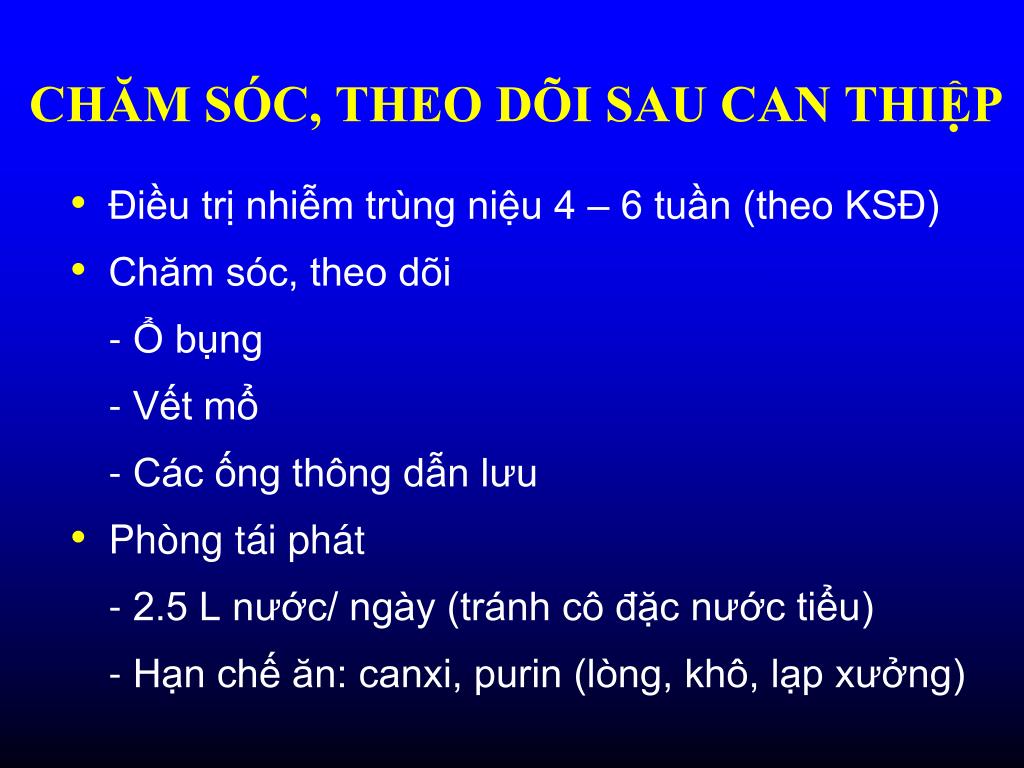 CHĂM SÓC, THEO DÕI SAU CAN THIỆP

• Điều trị nhiễm trùng niệu 4 – 6 tuần (theo KSĐ)
• Chăm sóc, theo dõi
- Ổ bụng
- Vết mổ
- Các ống thông dẫn lưu
• Phòng tái phát
- 2.5 L nước/ ngày (tránh cô đặc nước tiểu)
- Hạn chế ăn: canxi, purin (lòng, khô, lạp xưởng)